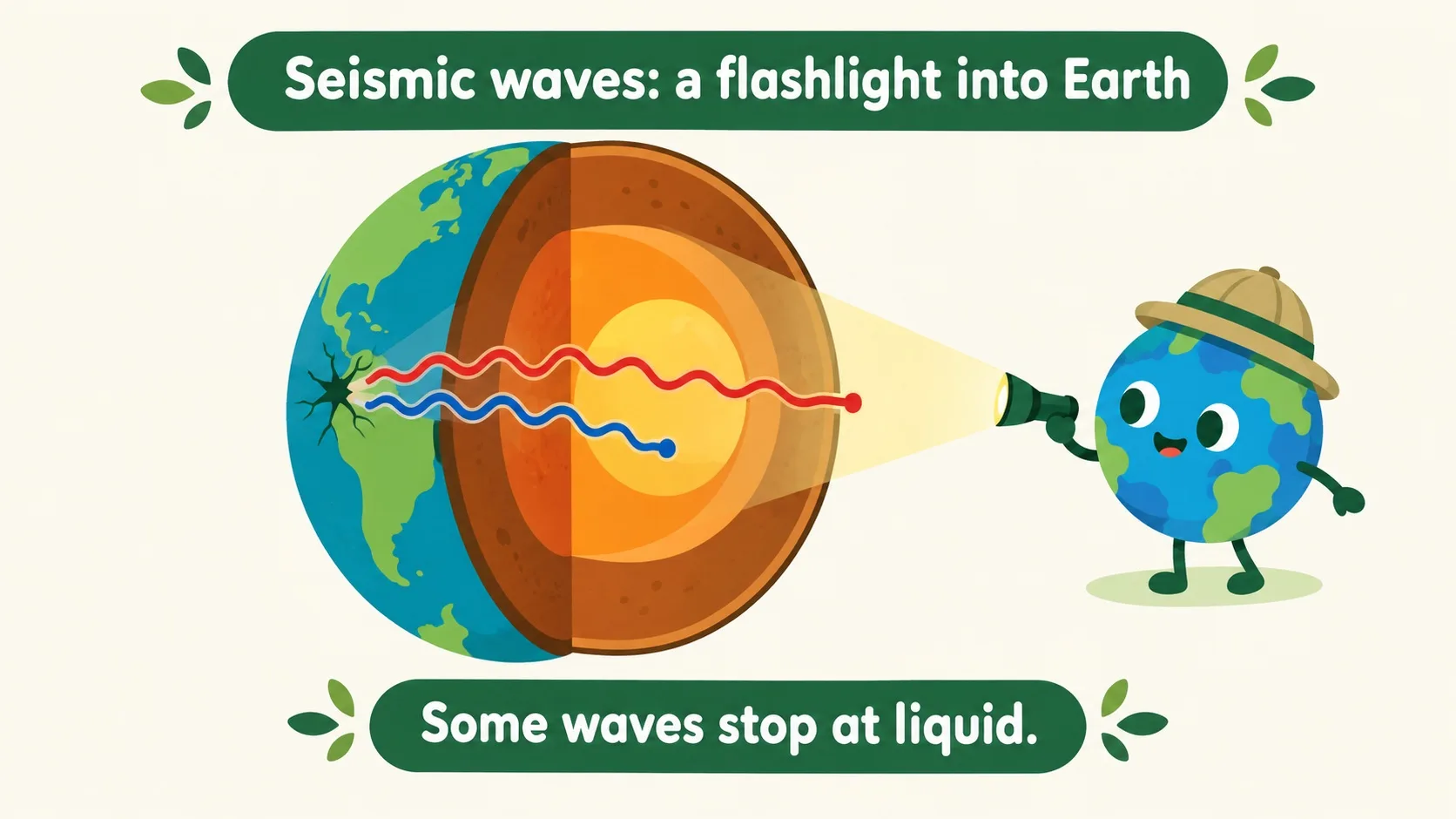 Seismic waves: a flashlight into Earth

Some waves stop at liquid.